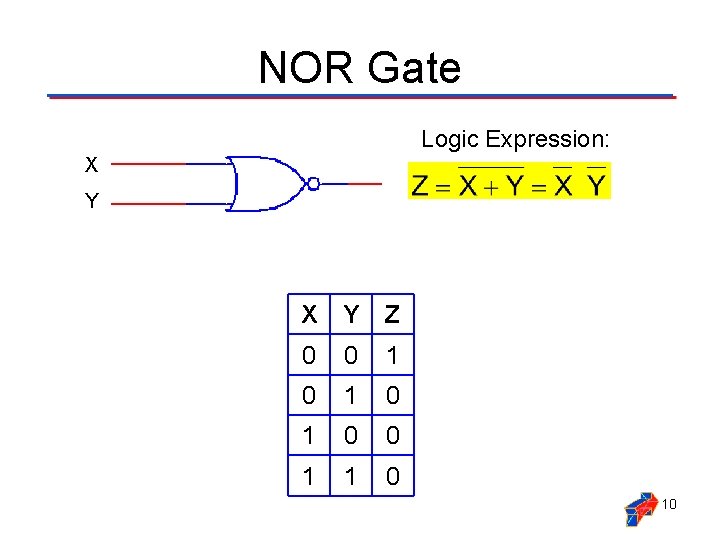 NOR Gate

X
Y

Logic Expression:

$Z = \overline{X + Y} = \overline{X}\ \overline{Y}$

| X | Y | Z |
|---|---|---|
| 0 | 0 | 1 |
| 0 | 1 | 0 |
| 1 | 0 | 0 |
| 1 | 1 | 0 |

10